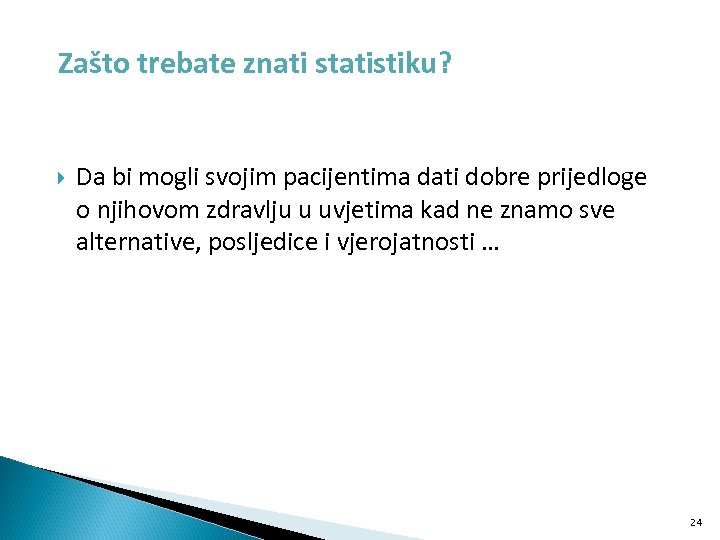 Zašto trebate znati statistiku?

Da bi mogli svojim pacijentima dati dobre prijedloge o njihovom zdravlju u uvjetima kad ne znamo sve alternative, posljedice i vjerojatnosti …

24